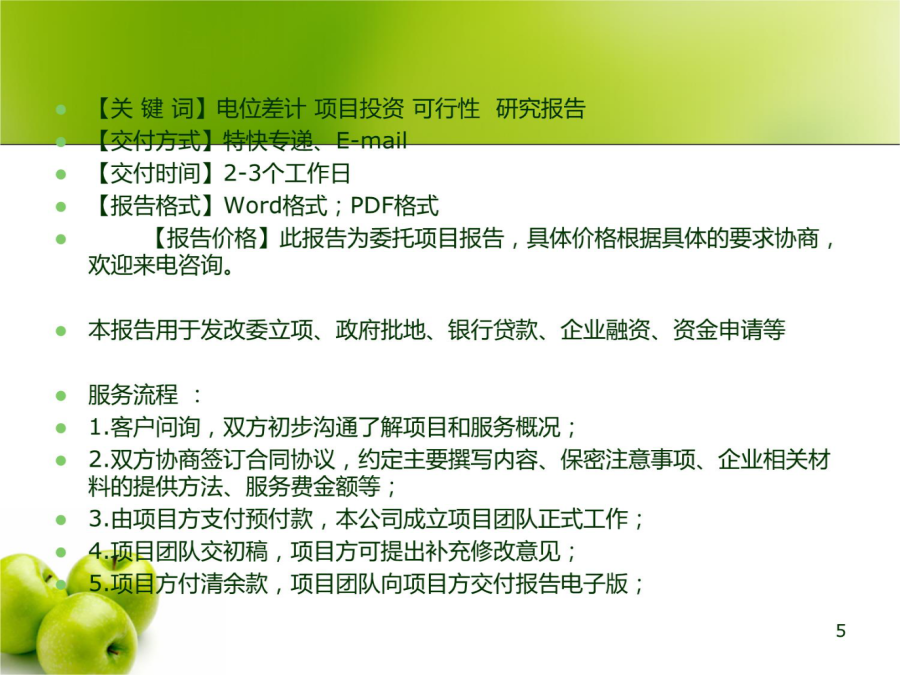 【关 键 词】电位差计 项目投资 可行性 研究报告
【交付方式】特快专递、E-mail
【交付时间】2-3个工作日
【报告格式】Word格式；PDF格式
【报告价格】此报告为委托项目报告，具体价格根据具体的要求协商，欢迎来电咨询。

本报告用于发改委立项、政府批地、银行贷款、企业融资、资金申请等

服务流程 ：
1.客户问询，双方初步沟通了解项目和服务概况；
2.双方协商签订合同协议，约定主要撰写内容、保密注意事项、企业相关材料的提供方法、服务费金额等；
3.由项目方支付预付款，本公司成立项目团队正式工作；
4.项目团队交初稿，项目方可提出补充修改意见；
5.项目方付清余款，项目团队向项目方交付报告电子版；

5